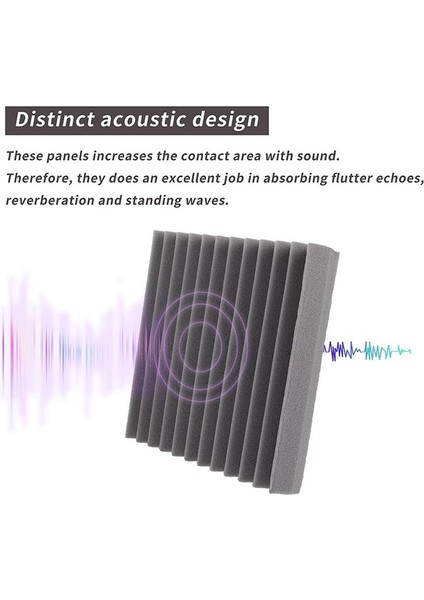 Distinct acoustic design

These panels increases the contact area with sound. Therefore, they does an excellent job in absorbing flutter echoes, reverberation and standing waves.